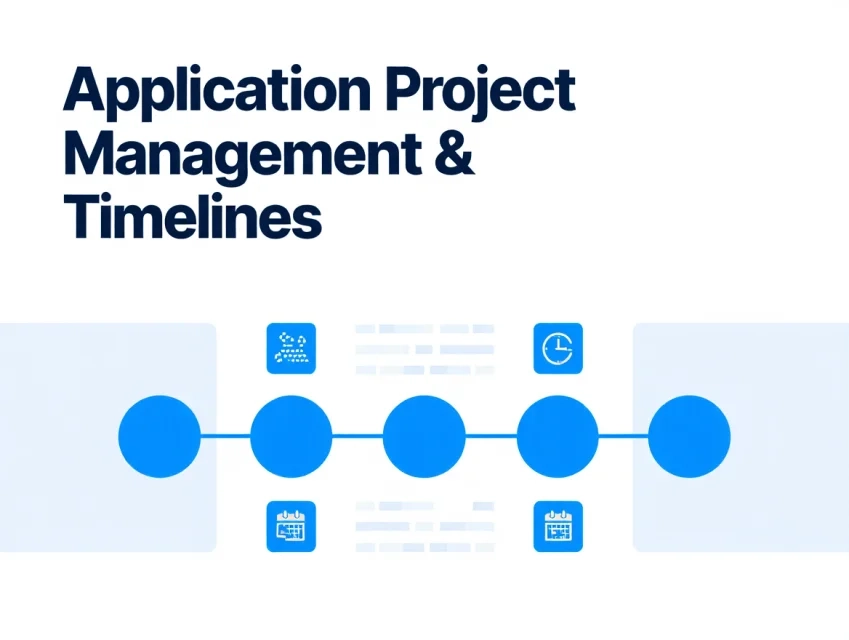 Application Project Management & Timelines